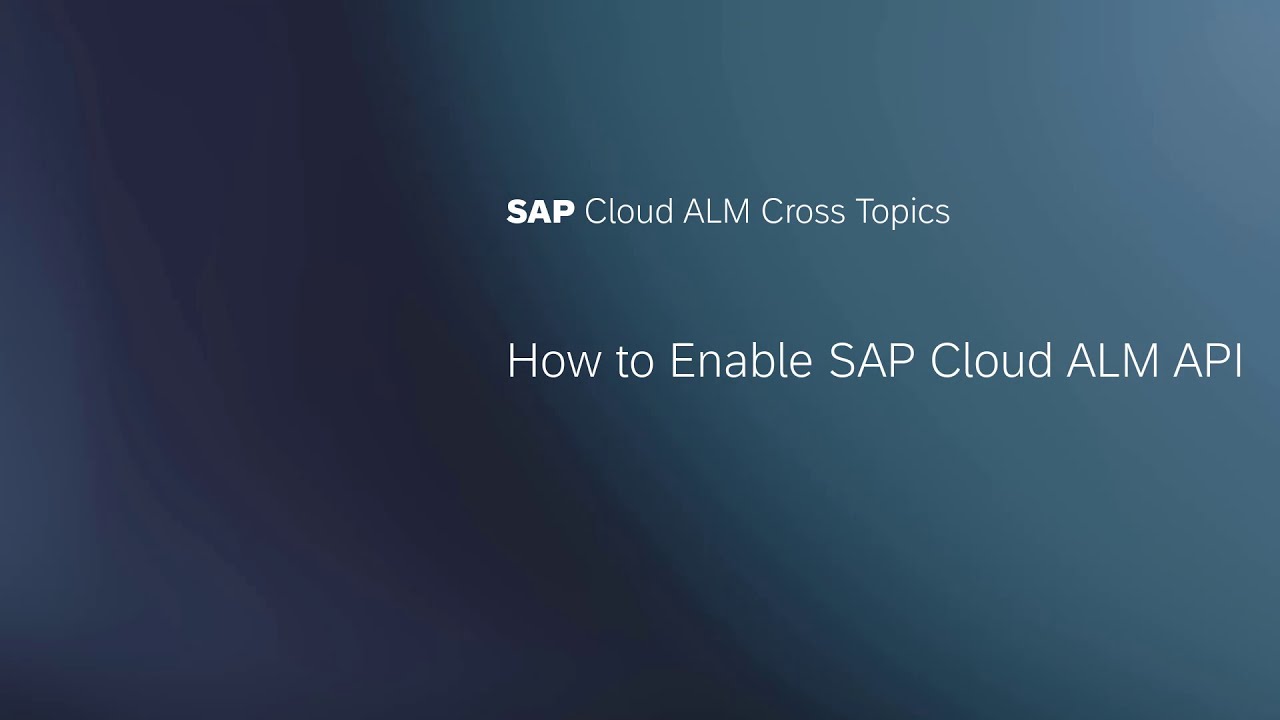 SAP Cloud ALM Cross Topics

How to Enable SAP Cloud ALM API